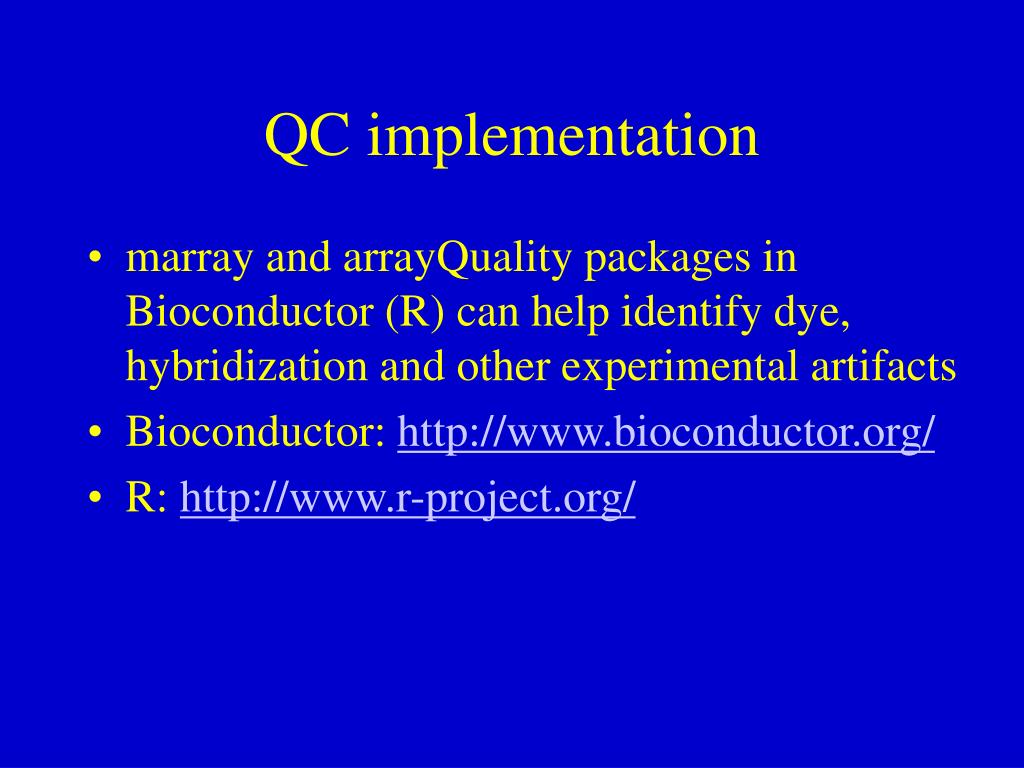 QC implementation

• marray and arrayQuality packages in Bioconductor (R) can help identify dye, hybridization and other experimental artifacts
• Bioconductor: http://www.bioconductor.org/
• R: http://www.r-project.org/